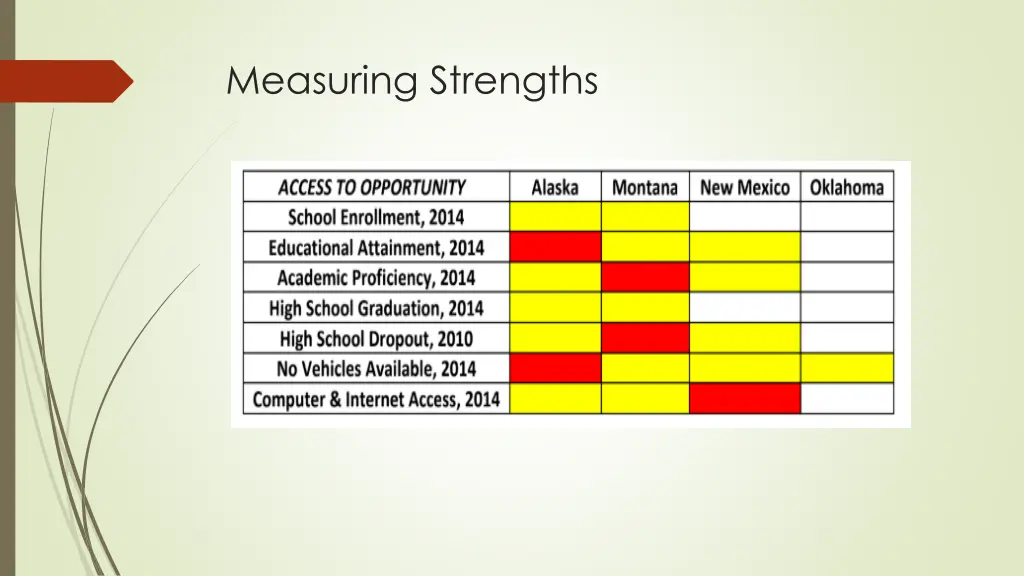 Measuring Strengths

| ACCESS TO OPPORTUNITY | Alaska | Montana | New Mexico | Oklahoma |
|---|---|---|---|---|
| School Enrollment, 2014 | | | | |
| Educational Attainment, 2014 | | | | |
| Academic Proficiency, 2014 | | | | |
| High School Graduation, 2014 | | | | |
| High School Dropout, 2010 | | | | |
| No Vehicles Available, 2014 | | | | |
| Computer & Internet Access, 2014 | | | | |